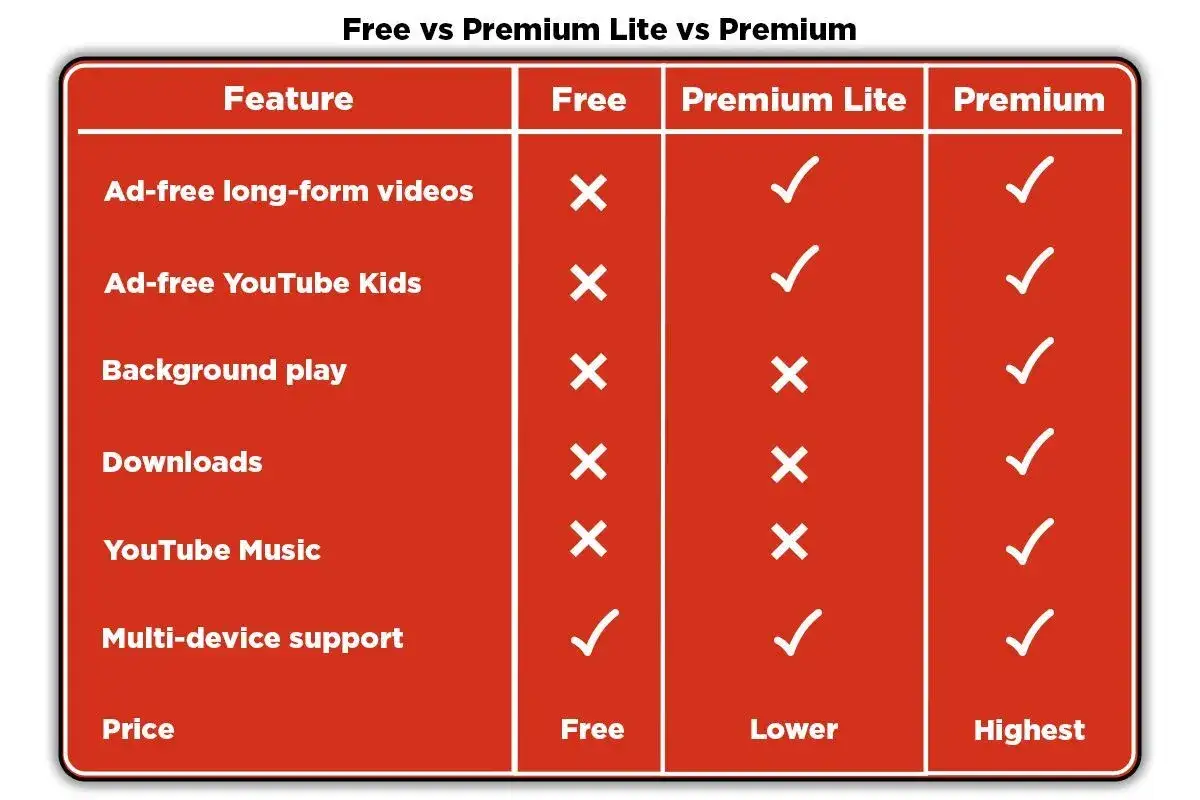 Free vs Premium Lite vs Premium

| Feature | Free | Premium Lite | Premium |
|---|---|---|---|
| Ad-free long-form videos | ✕ | ✓ | ✓ |
| Ad-free YouTube Kids | ✕ | ✓ | ✓ |
| Background play | ✕ | ✕ | ✓ |
| Downloads | ✕ | ✕ | ✓ |
| YouTube Music | ✕ | ✕ | ✓ |
| Multi-device support | ✓ | ✓ | ✓ |
| Price | Free | Lower | Highest |